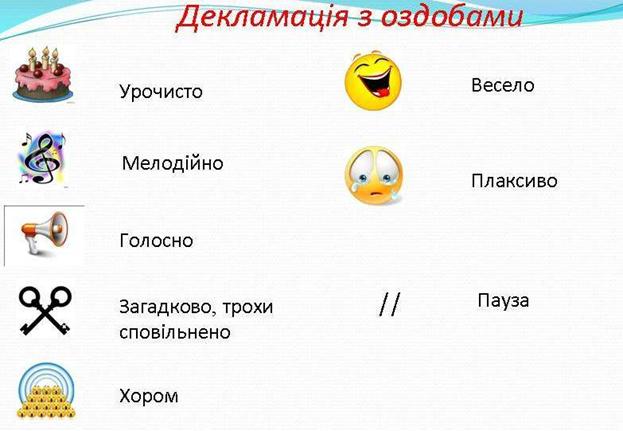 Декламація з оздобами

Урочисто

Мелодійно

Голосно

Загадково, трохи сповільнено

Хором

Весело

Плаксиво

//

Пауза